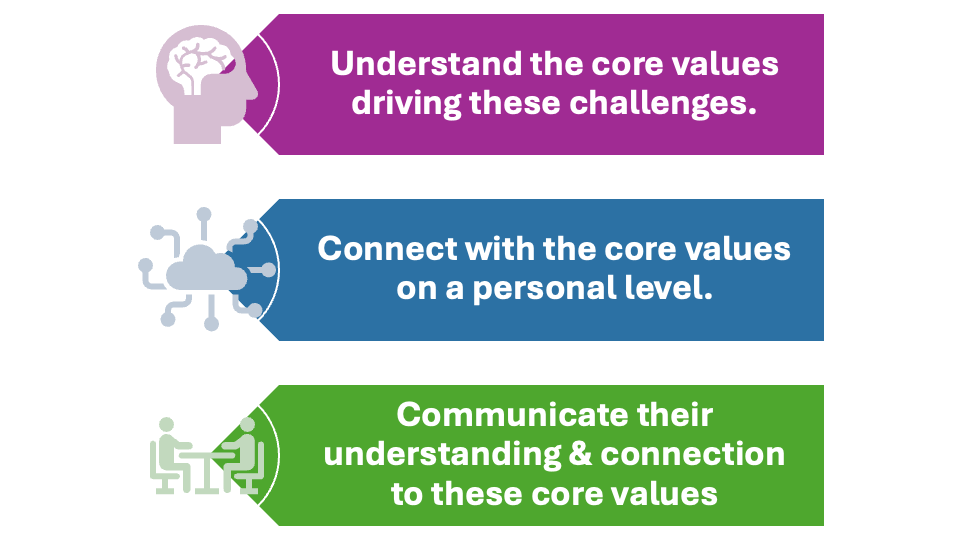 Understand the core values driving these challenges.

Connect with the core values on a personal level.

Communicate their understanding & connection to these core values